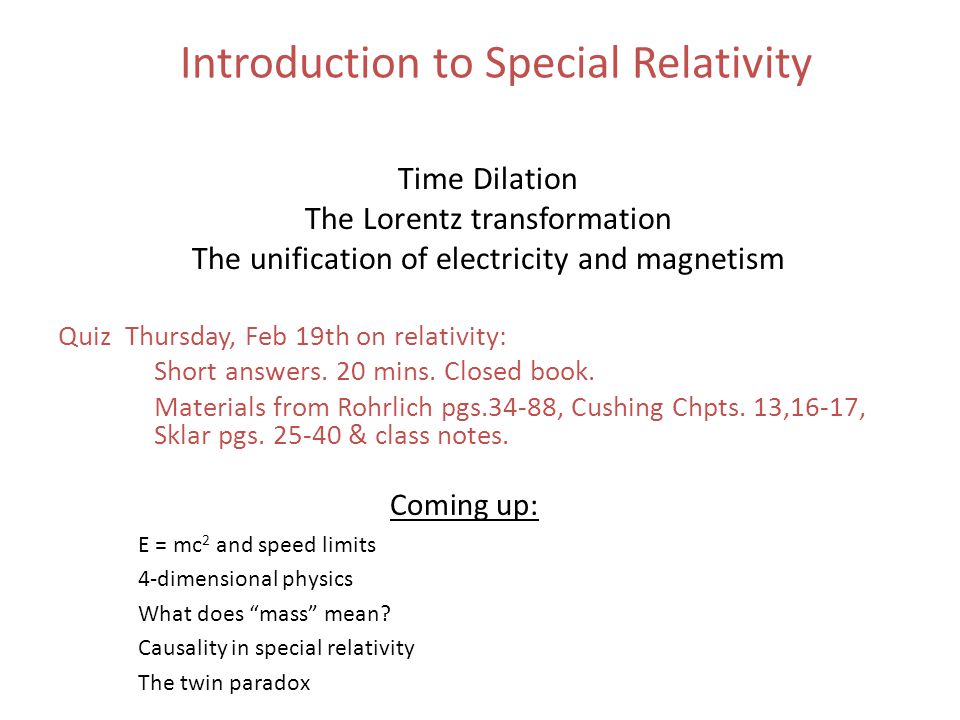 Introduction to Special Relativity

Time Dilation
The Lorentz transformation
The unification of electricity and magnetism

Quiz Thursday, Feb 19th on relativity:
Short answers. 20 mins. Closed book.
Materials from Rohrlich pgs.34-88, Cushing Chpts. 13,16-17, Sklar pgs. 25-40 & class notes.

Coming up:

$E = mc^2$ and speed limits

4-dimensional physics

What does “mass” mean?

Causality in special relativity

The twin paradox